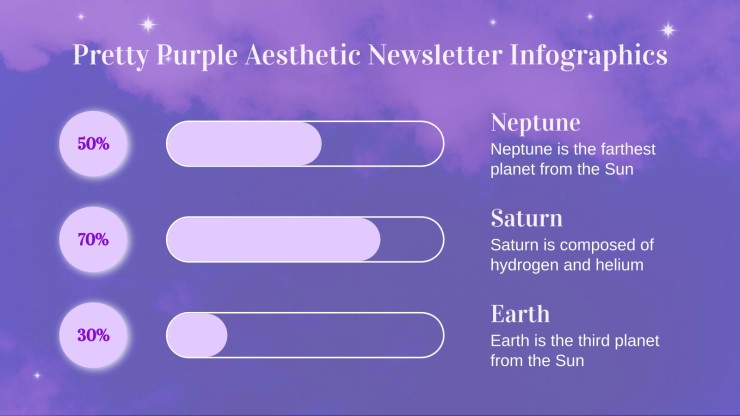 Pretty Purple Aesthetic Newsletter Infographics

50%

Neptune
Neptune is the farthest planet from the Sun

70%

Saturn
Saturn is composed of hydrogen and helium

30%

Earth
Earth is the third planet from the Sun